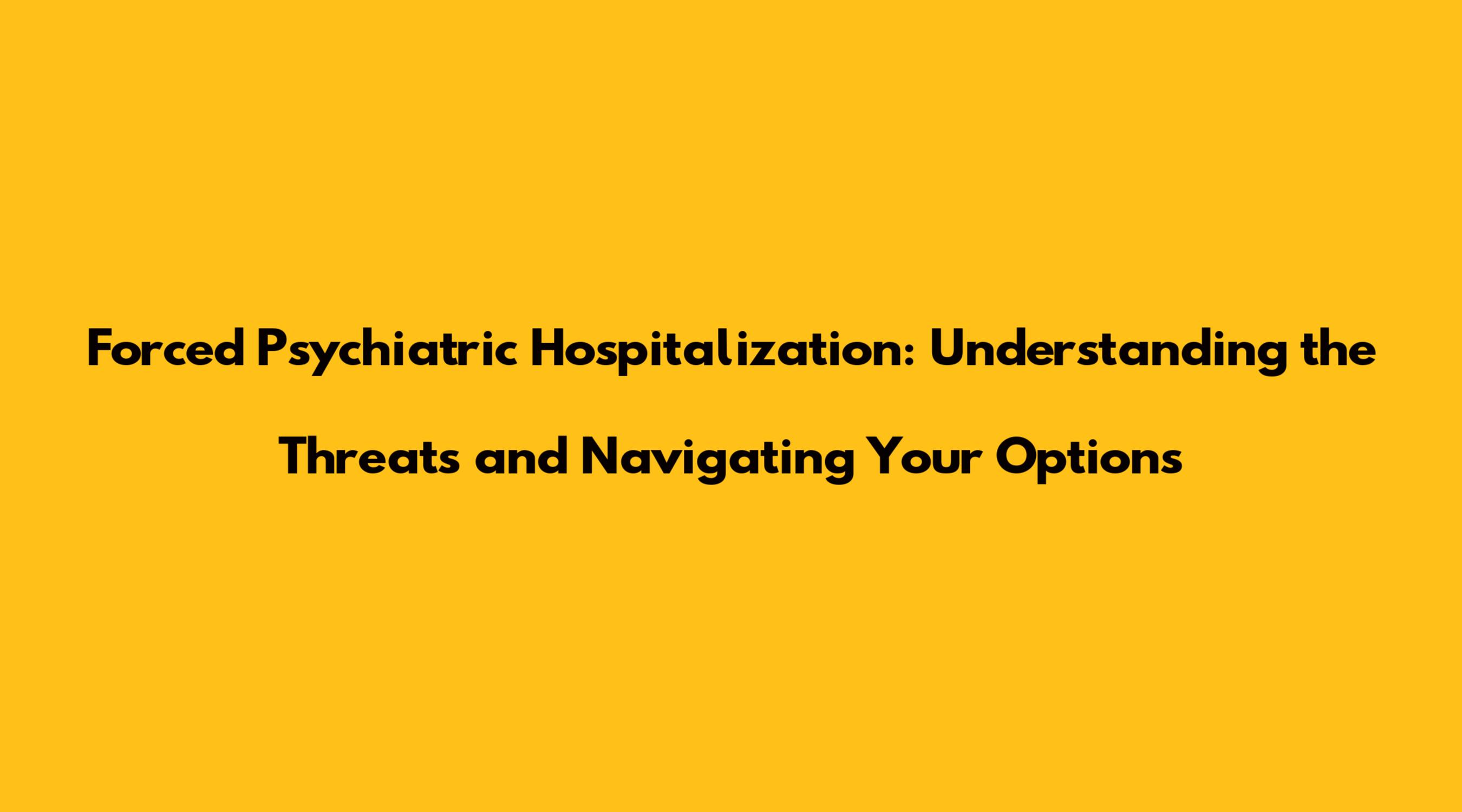 Forced Psychiatric Hospitalization: Understanding the Threats and Navigating Your Options